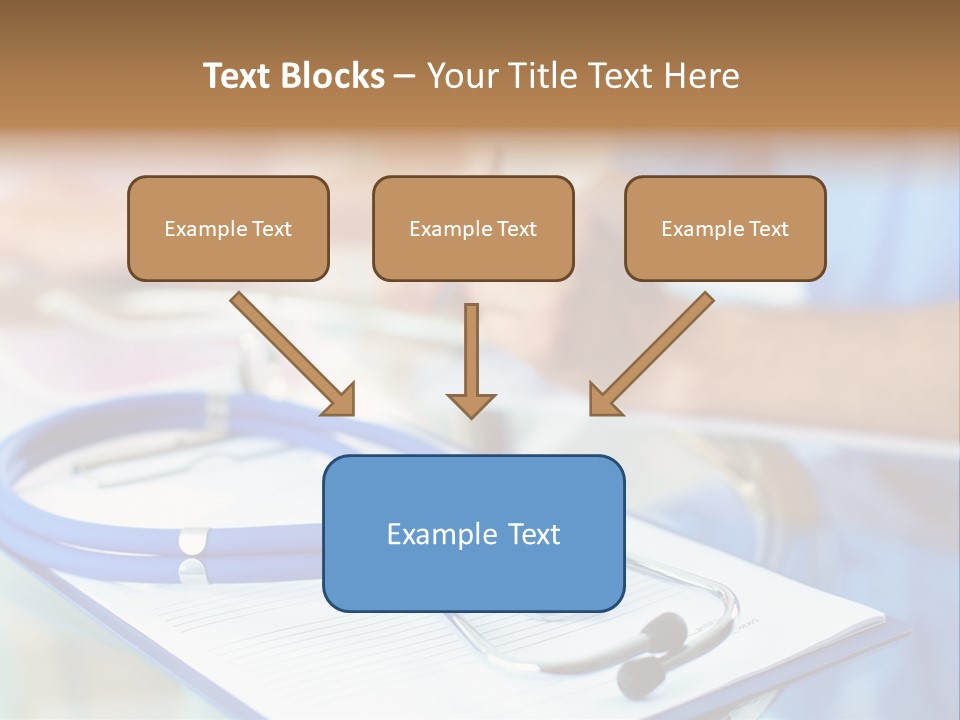 Text Blocks – Your Title Text Here

Example Text

Example Text

Example Text

Example Text